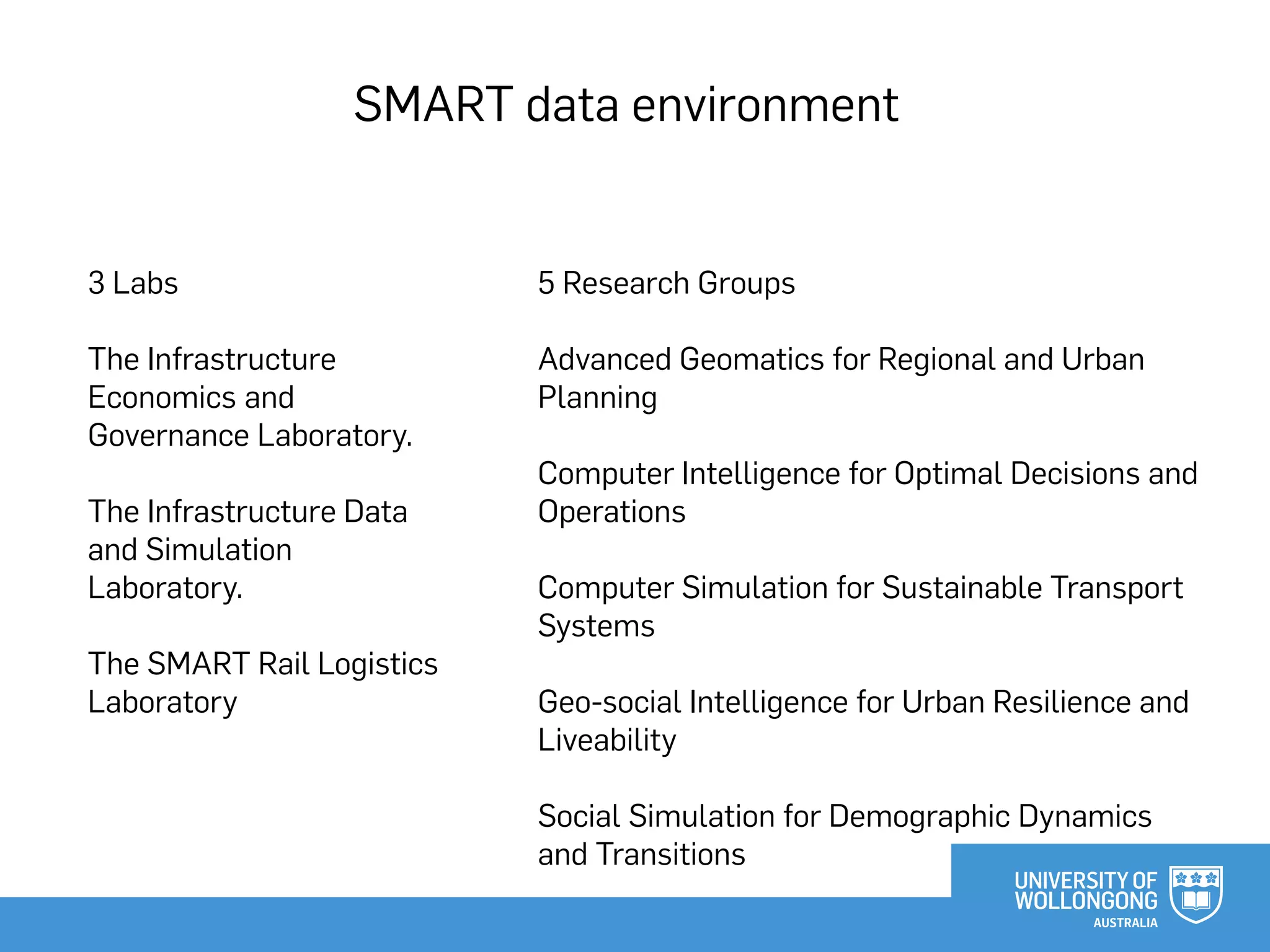 SMART data environment

3 Labs

The Infrastructure Economics and Governance Laboratory.

The Infrastructure Data and Simulation Laboratory.

The SMART Rail Logistics Laboratory

5 Research Groups

Advanced Geomatics for Regional and Urban Planning

Computer Intelligence for Optimal Decisions and Operations

Computer Simulation for Sustainable Transport Systems

Geo-social Intelligence for Urban Resilience and Liveability

Social Simulation for Demographic Dynamics and Transitions

UNIVERSITY OF WOLLONGONG AUSTRALIA